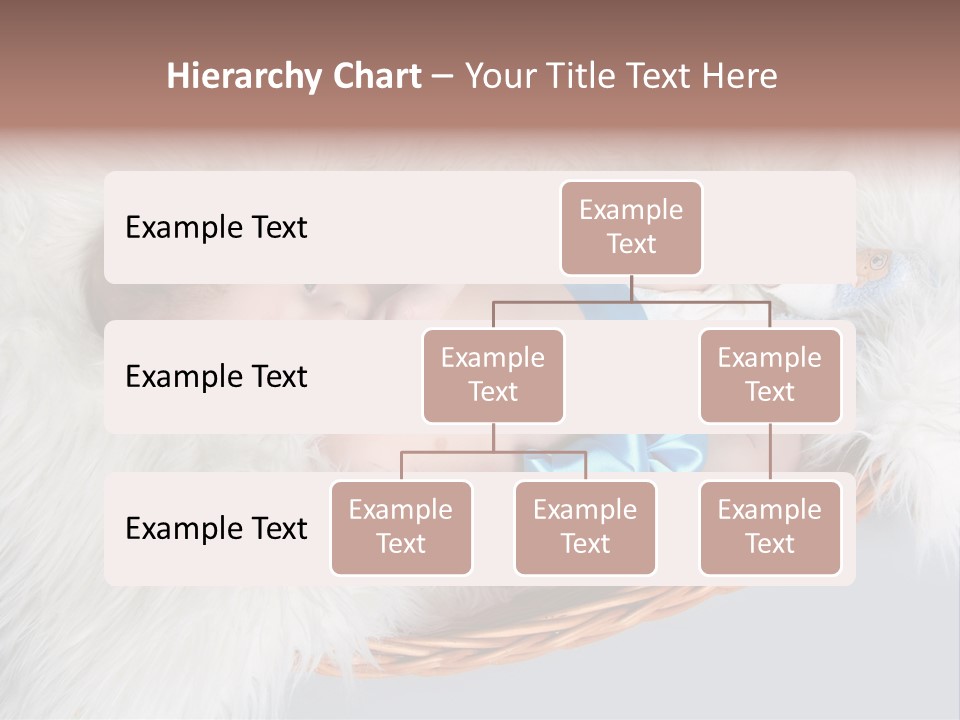 Hierarchy Chart – Your Title Text Here

Example Text

Example Text

Example Text

Example Text

Example Text

Example Text

Example Text

Example Text

Example Text